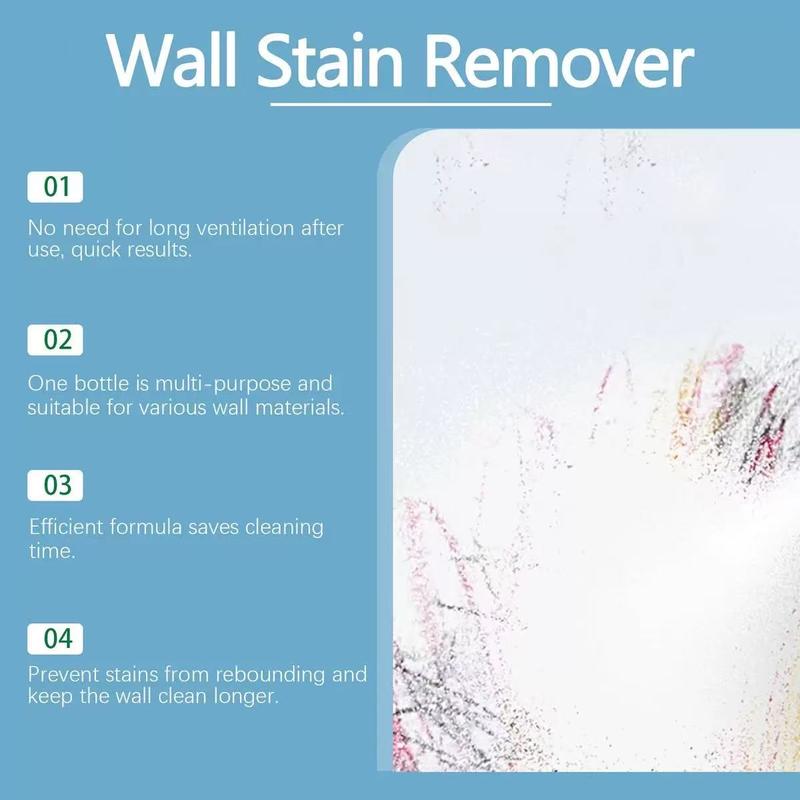 Wall Stain Remover

01

No need for long ventilation after use, quick results.

02

One bottle is multi-purpose and suitable for various wall materials.

03

Efficient formula saves cleaning time.

04

Prevent stains from rebounding and keep the wall clean longer.